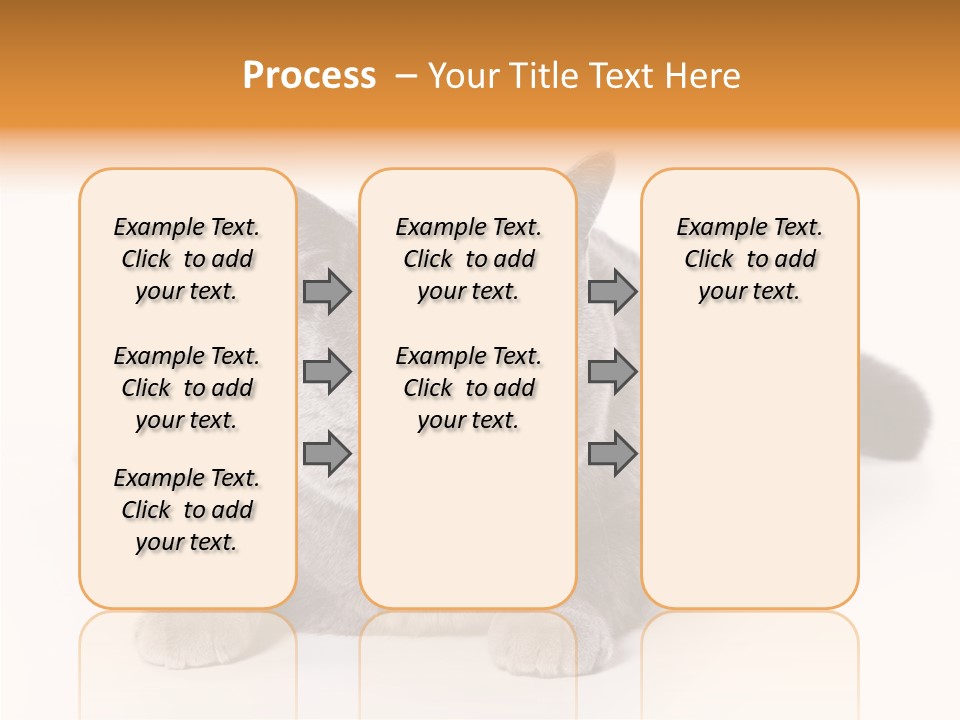 Process – Your Title Text Here

Example Text. Click to add your text.

Example Text. Click to add your text.

Example Text. Click to add your text.

Example Text. Click to add your text.

Example Text. Click to add your text.

Example Text. Click to add your text.